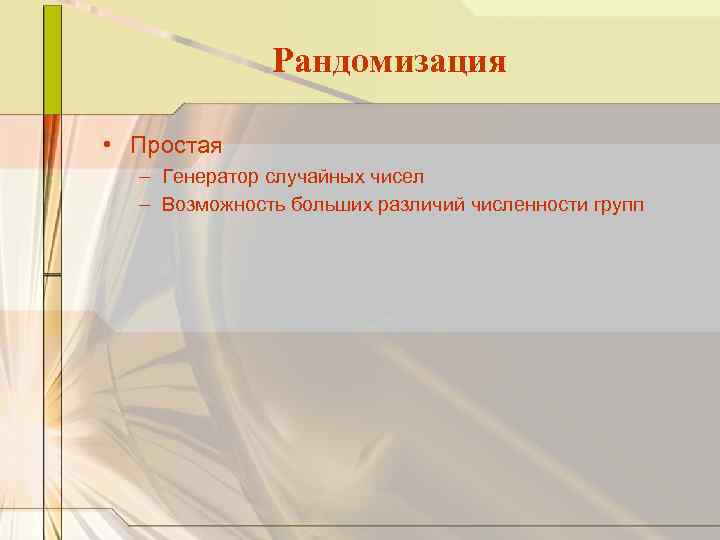 Рандомизация

• Простая
– Генератор случайных чисел
– Возможность больших различий численности групп